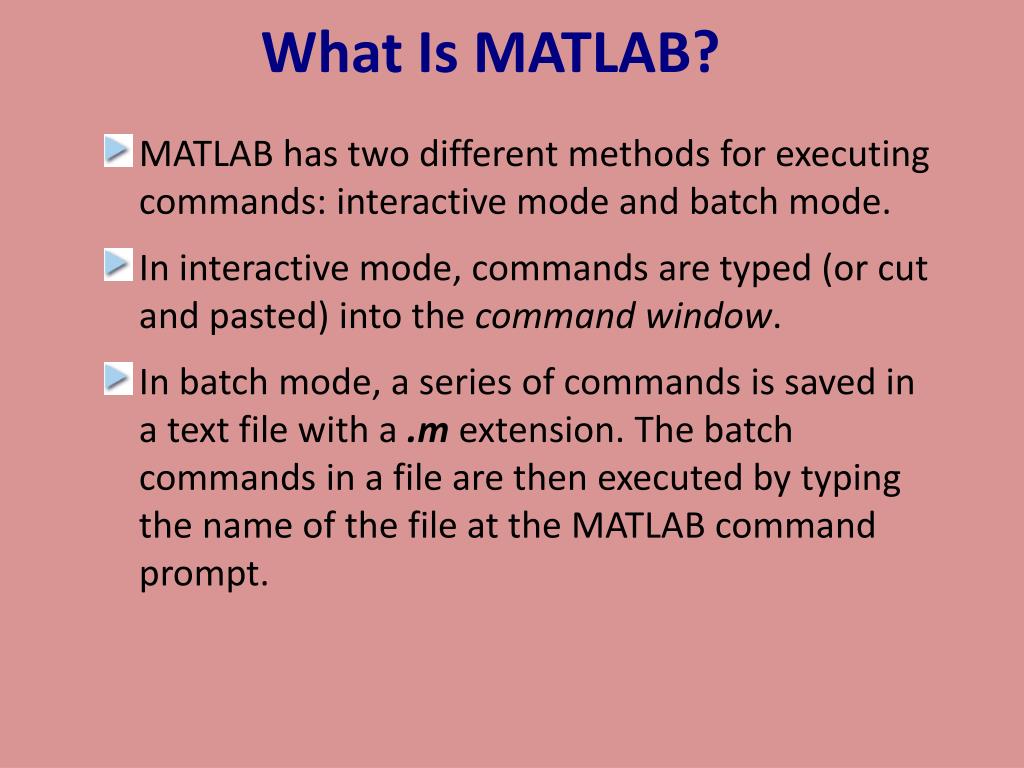 What Is MATLAB?

MATLAB has two different methods for executing commands: interactive mode and batch mode.

In interactive mode, commands are typed (or cut and pasted) into the command window.

In batch mode, a series of commands is saved in a text file with a .m extension. The batch commands in a file are then executed by typing the name of the file at the MATLAB command prompt.